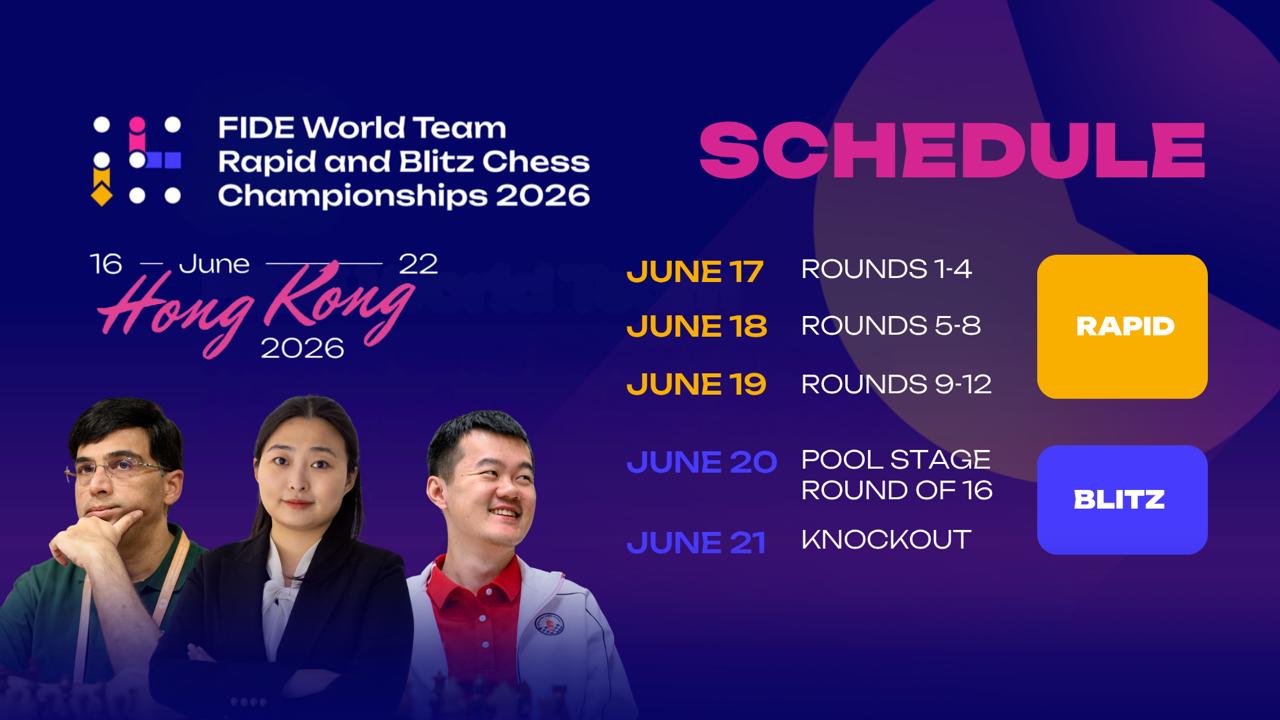 FIDE World Team
Rapid and Blitz Chess
Championships 2026

16 — June — 22
Hong Kong
2026

SCHEDULE

JUNE 17 ROUNDS 1-4
JUNE 18 ROUNDS 5-8
JUNE 19 ROUNDS 9-12

RAPID

JUNE 20 POOL STAGE
ROUND OF 16
JUNE 21 KNOCKOUT

BLITZ